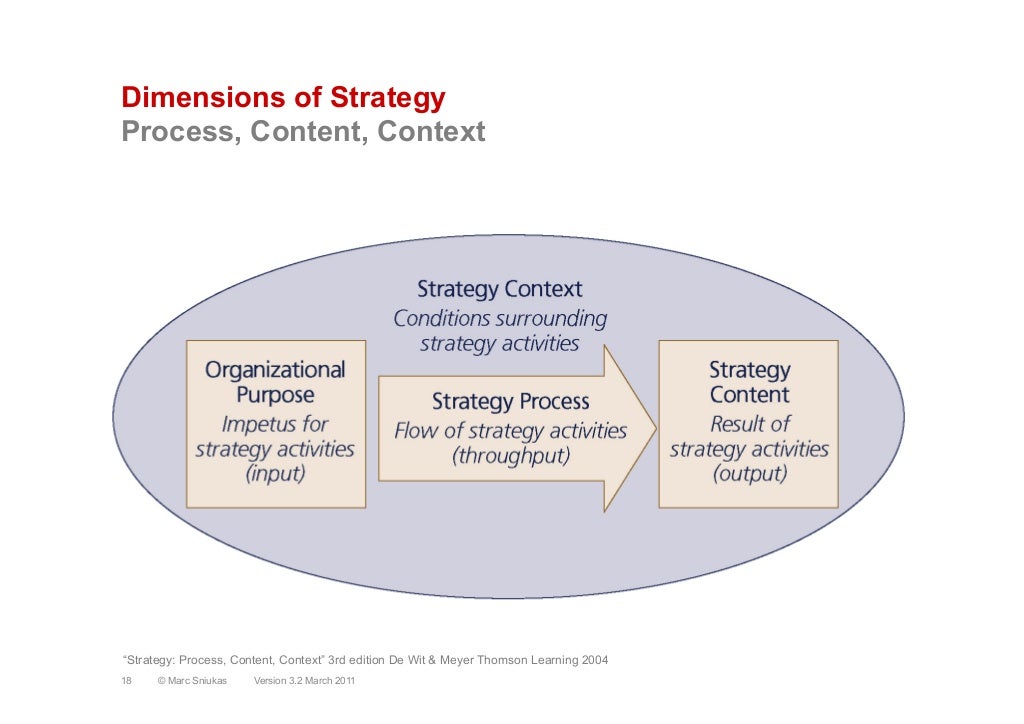 Dimensions of Strategy
Process, Content, Context

Strategy Context
Conditions surrounding strategy activities

Organizational Purpose
Impetus for strategy activities (input)

Strategy Process
Flow of strategy activities (throughput)

Strategy Content
Result of strategy activities (output)

“Strategy: Process, Content, Context” 3rd edition De Wit & Meyer Thomson Learning 2004

18 © Marc Sniukas Version 3.2 March 2011